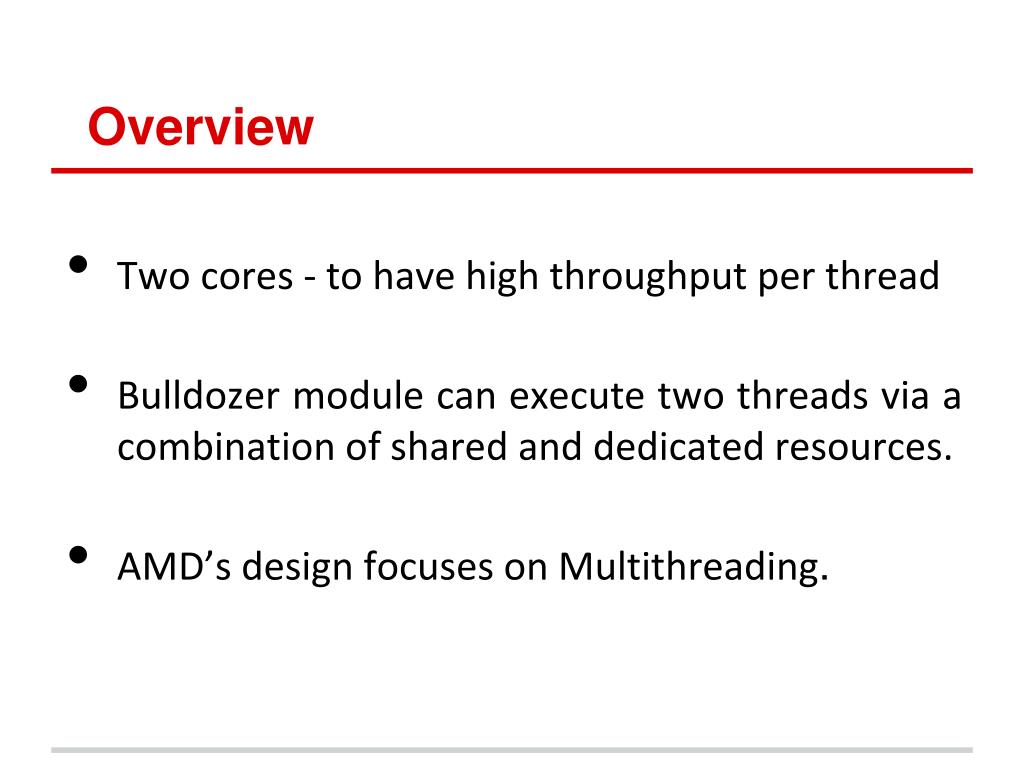 Overview

• Two cores - to have high throughput per thread

• Bulldozer module can execute two threads via a combination of shared and dedicated resources.

• AMD’s design focuses on Multithreading.